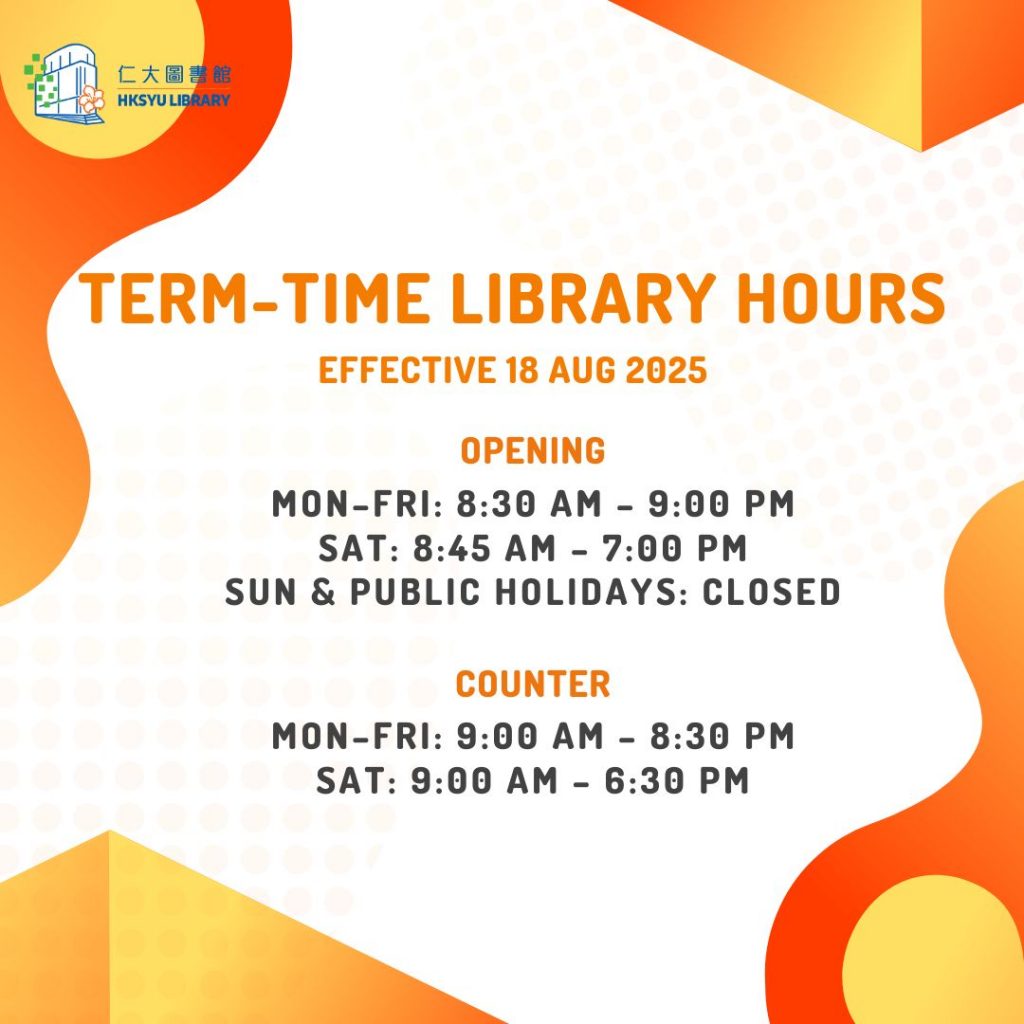 仁大圖書館
HKSYU LIBRARY

TERM-TIME LIBRARY HOURS

EFFECTIVE 18 AUG 2025

OPENING

MON-FRI: 8:30 AM - 9:00 PM
SAT: 8:45 AM - 7:00 PM
SUN & PUBLIC HOLIDAYS: CLOSED

COUNTER

MON-FRI: 9:00 AM - 8:30 PM
SAT: 9:00 AM - 6:30 PM